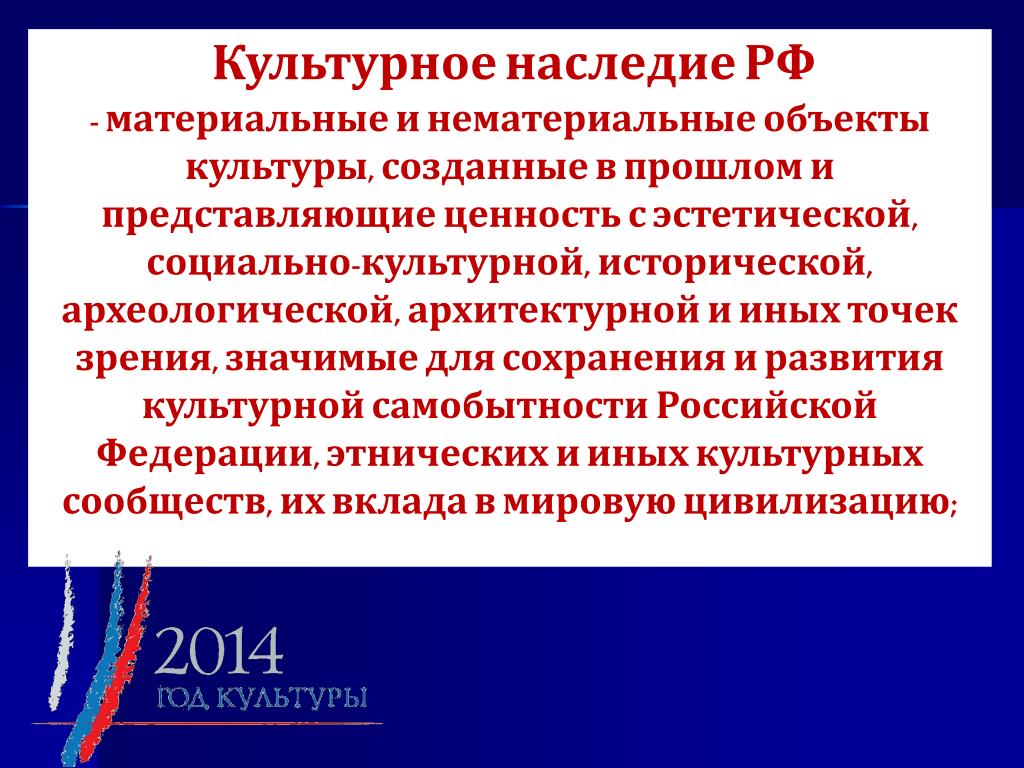 Культурное наследие РФ

- материальные и нематериальные объекты культуры, созданные в прошлом и представляющие ценность с эстетической, социально-культурной, исторической, археологической, архитектурной и иных точек зрения, значимые для сохранения и развития культурной самобытности Российской Федерации, этнических и иных культурных сообществ, их вклада в мировую цивилизацию;

2014
ГОД КУЛЬТУРЫ